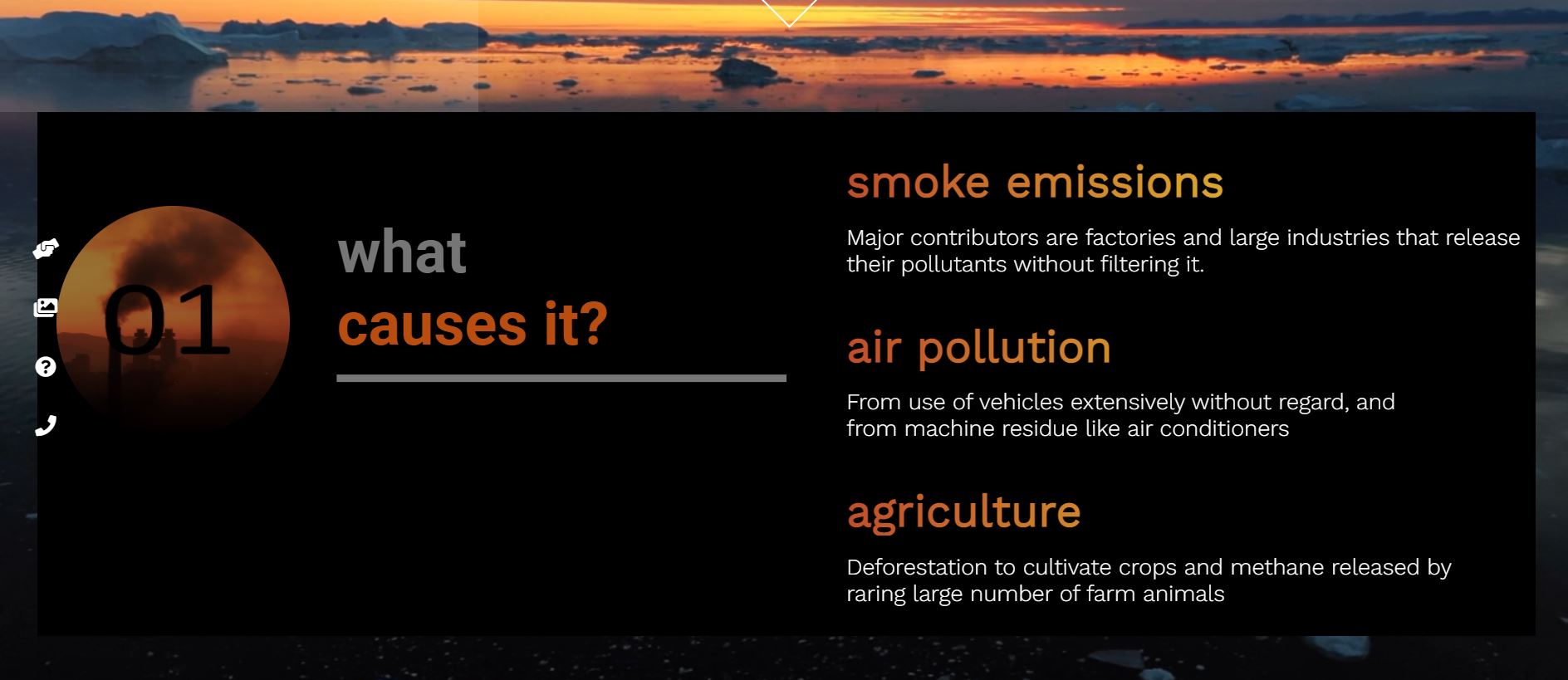 01

what
causes it?

smoke emissions

Major contributors are factories and large industries that release their pollutants without filtering it.

air pollution

From use of vehicles extensively without regard, and from machine residue like air conditioners

agriculture

Deforestation to cultivate crops and methane released by raring large number of farm animals